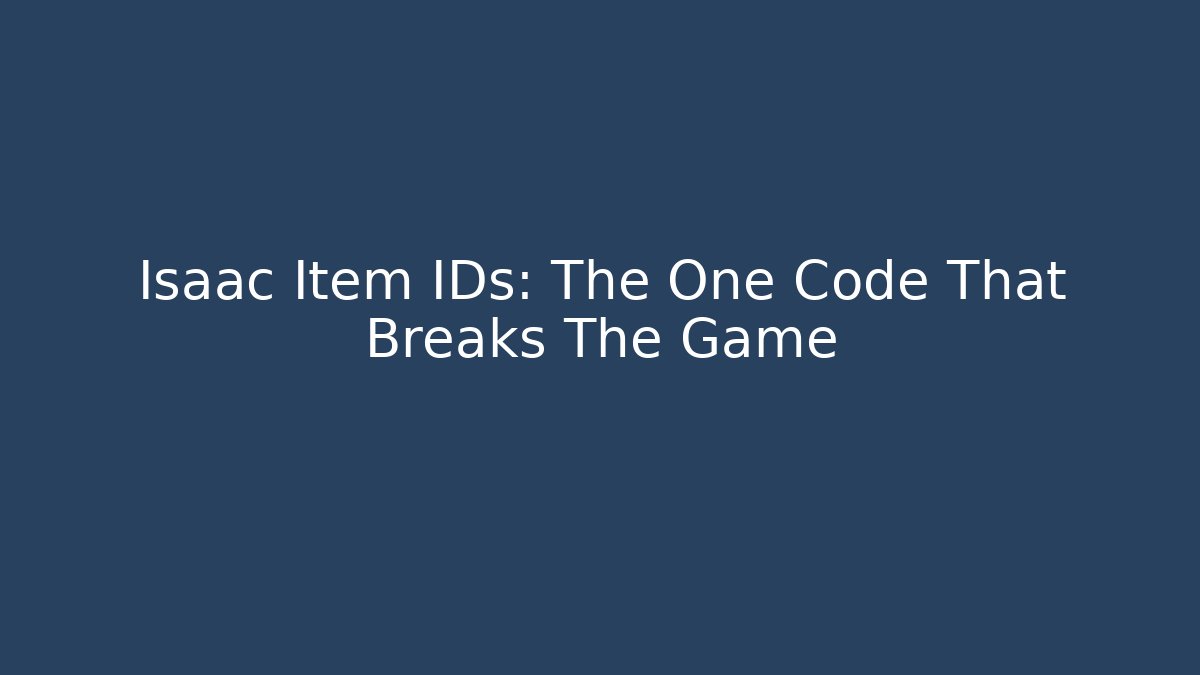 Isaac Item IDs: The One Code That Breaks The Game